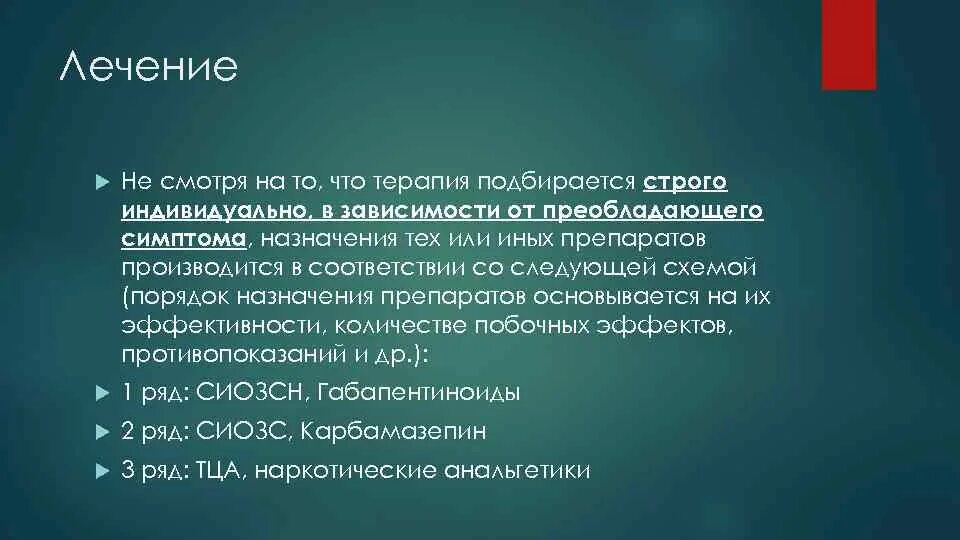 Лечение

Не смотря на то, что терапия подбирается строго индивидуально, в зависимости от преобладающего симптома, назначения тех или иных препаратов производится в соответствии со следующей схемой (порядок назначения препаратов основывается на их эффективности, количестве побочных эффектов, противопоказаний и др.):

1 ряд: СИОЗСН, Габапентиноиды

2 ряд: СИОЗС, Карбамазепин

3 ряд: ТЦА, наркотические анальгетики